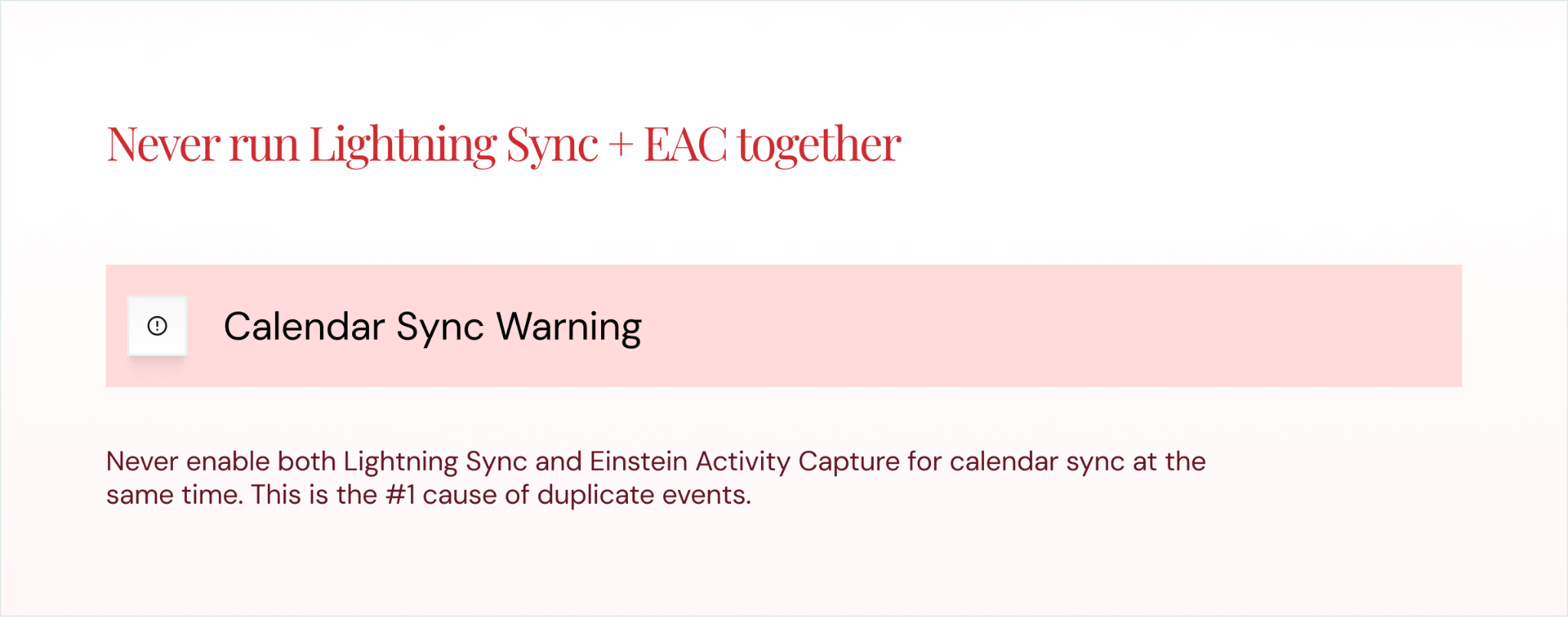 Never run Lightning Sync + EAC together

Calendar Sync Warning

Never enable both Lightning Sync and Einstein Activity Capture for calendar sync at the same time. This is the #1 cause of duplicate events.